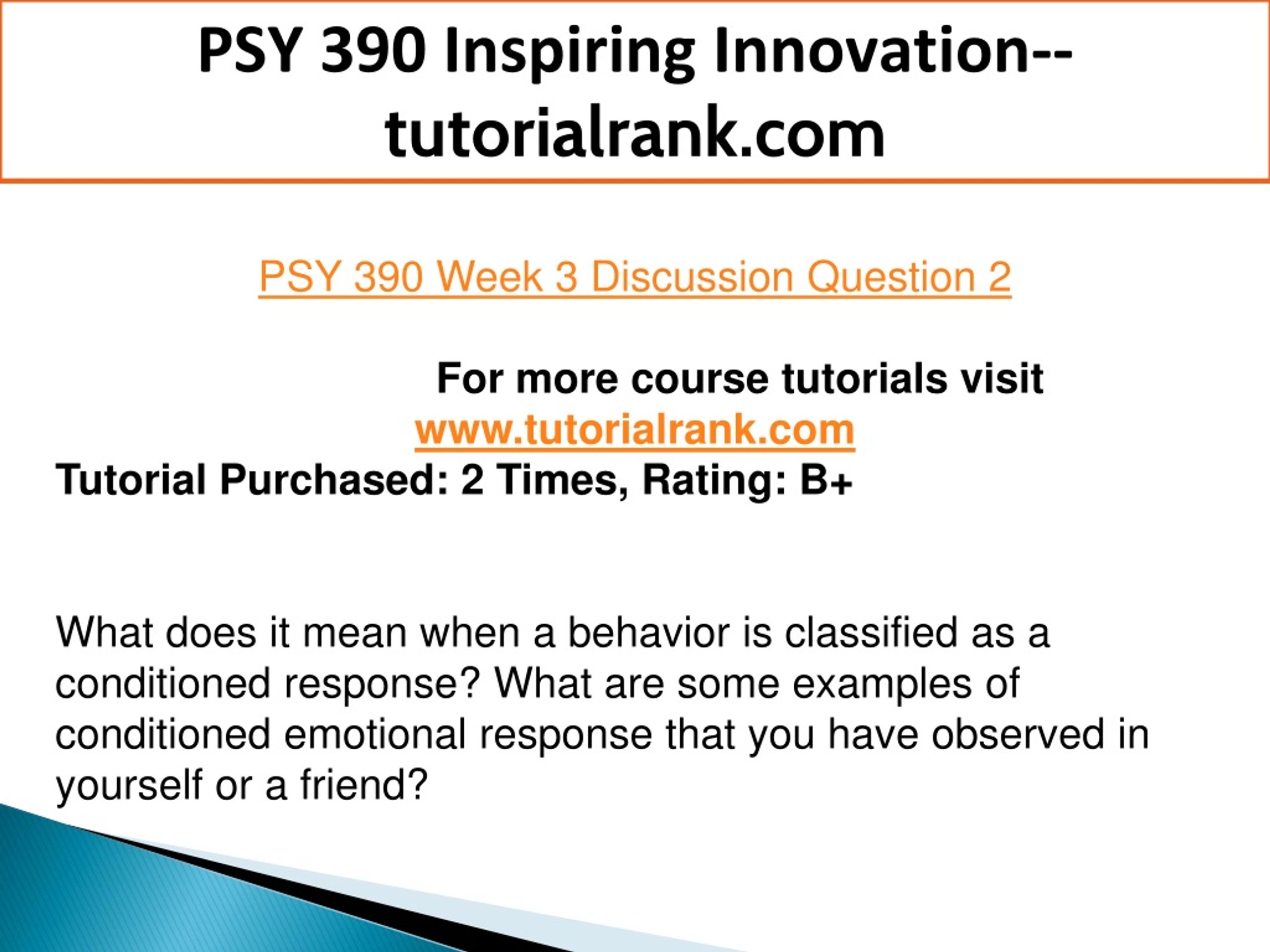 PSY 390 Inspiring Innovation--tutorialrank.com

PSY 390 Week 3 Discussion Question 2

For more course tutorials visit
www.tutorialrank.com
Tutorial Purchased: 2 Times, Rating: B+

What does it mean when a behavior is classified as a conditioned response? What are some examples of conditioned emotional response that you have observed in yourself or a friend?